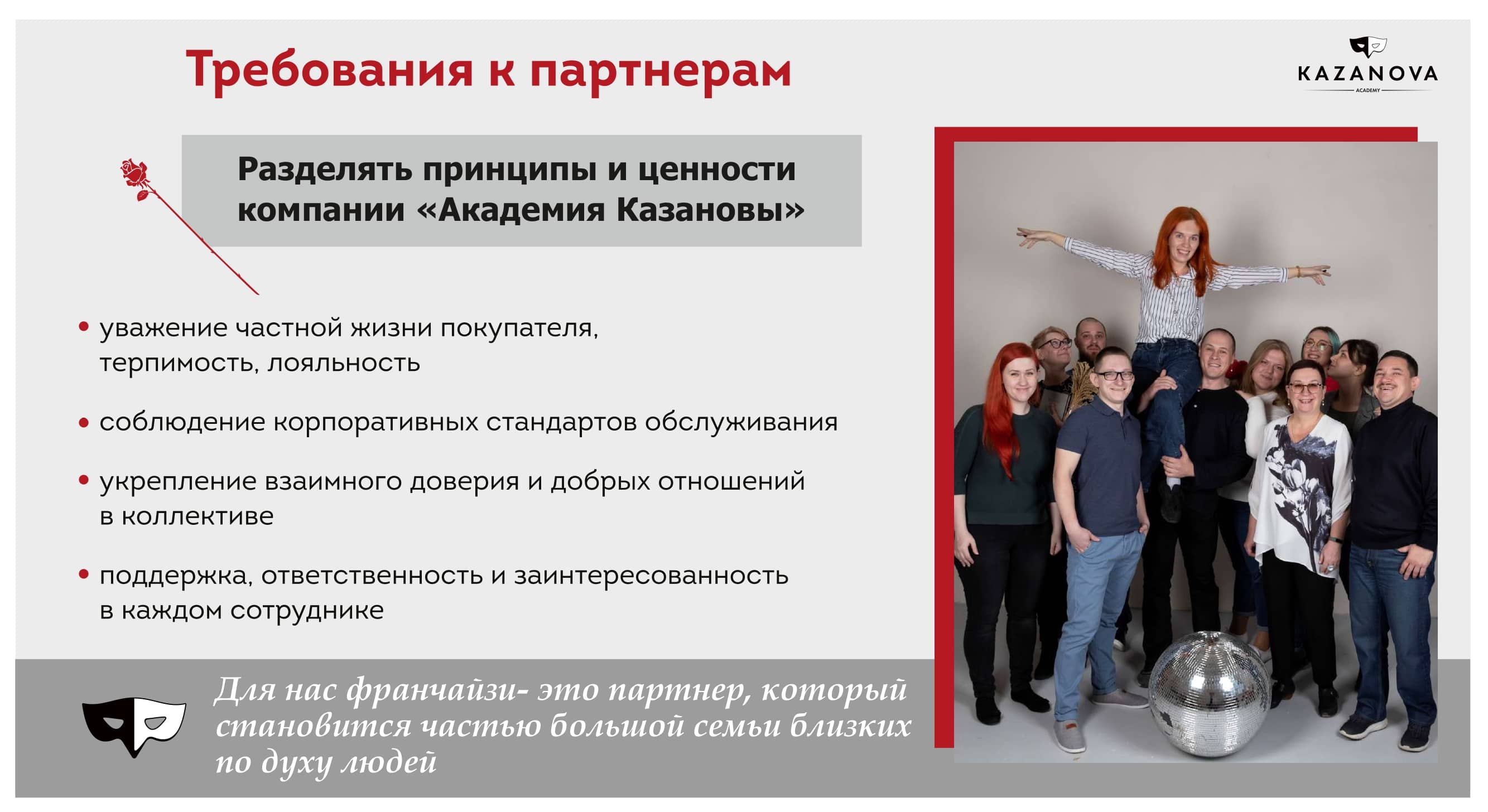 Требования к партнерам

KAZANOVA
ACADEMY

Разделять принципы и ценности компании «Академия Казановы»

• уважение частной жизни покупателя, терпимость, лояльность

• соблюдение корпоративных стандартов обслуживания

• укрепление взаимного доверия и добрых отношений в коллективе

• поддержка, ответственность и заинтересованность в каждом сотруднике

Для нас франчайзи- это партнер, который становится частью большой семьи близких по духу людей